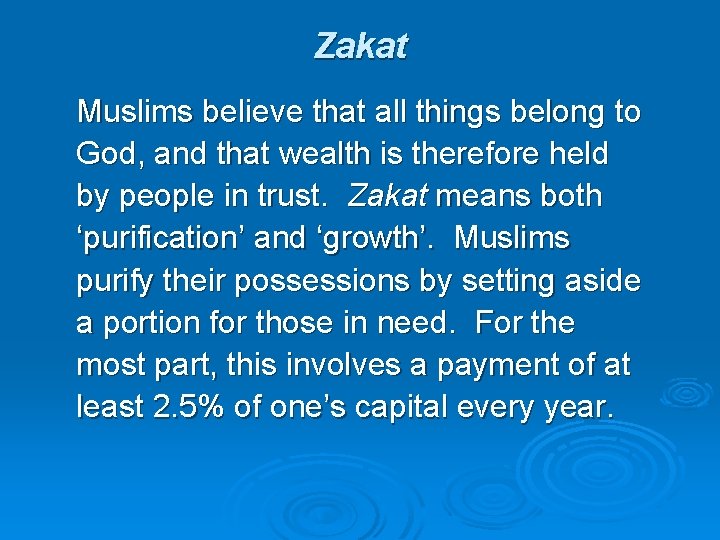 Zakat

Muslims believe that all things belong to God, and that wealth is therefore held by people in trust. Zakat means both ‘purification’ and ‘growth’. Muslims purify their possessions by setting aside a portion for those in need. For the most part, this involves a payment of at least 2.5% of one’s capital every year.